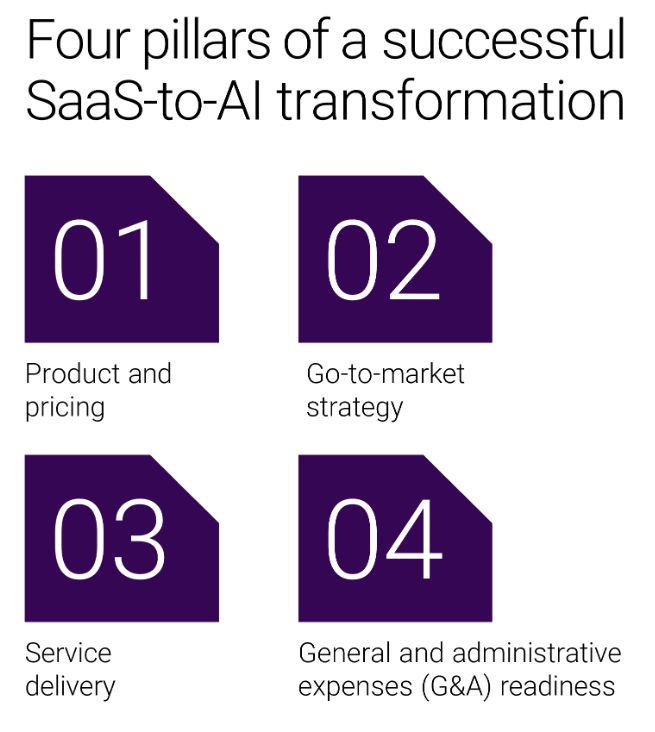 Four pillars of a successful SaaS-to-AI transformation

01

Product and pricing

02

Go-to-market strategy

03

Service delivery

04

General and administrative expenses (G&A) readiness